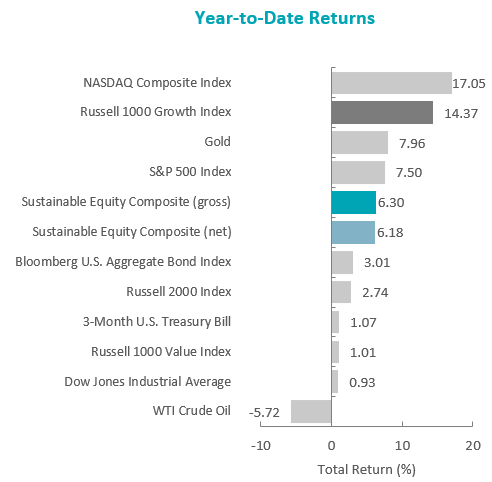 Year-to-Date Returns

NASDAQ Composite Index 17.05
Russell 1000 Growth Index 14.37
Gold 7.96
S&P 500 Index 7.50
Sustainable Equity Composite (gross) 6.30
Sustainable Equity Composite (net) 6.18
Bloomberg U.S. Aggregate Bond Index 3.01
Russell 2000 Index 2.74
3-Month U.S. Treasury Bill 1.07
Russell 1000 Value Index 1.01
Dow Jones Industrial Average 0.93
WTI Crude Oil -5.72

-10 0 10 20

Total Return (%)